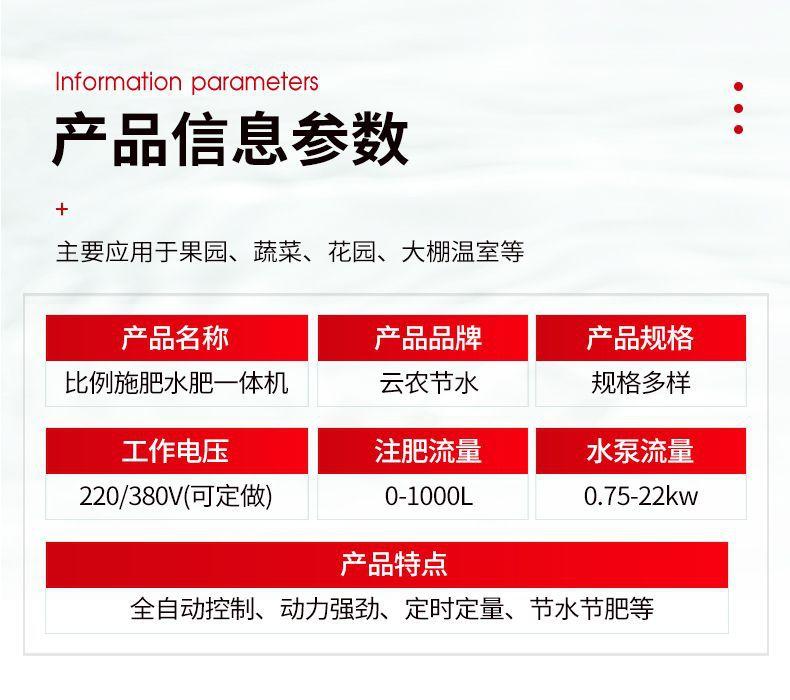 Information parameters

产品信息参数

+

主要应用于果园、蔬菜、花园、大棚温室等

| 产品名称 | 产品品牌 | 产品规格 |
|---|---|---|
| 比例施肥水肥一体机 | 云农节水 | 规格多样 |

| 工作电压 | 注肥流量 | 水泵流量 |
|---|---|---|
| 220/380V(可定做) | 0-1000L | 0.75-22kw |

| 产品特点 |
|---|
| 全自动控制、动力强劲、定时定量、节水节肥等 |